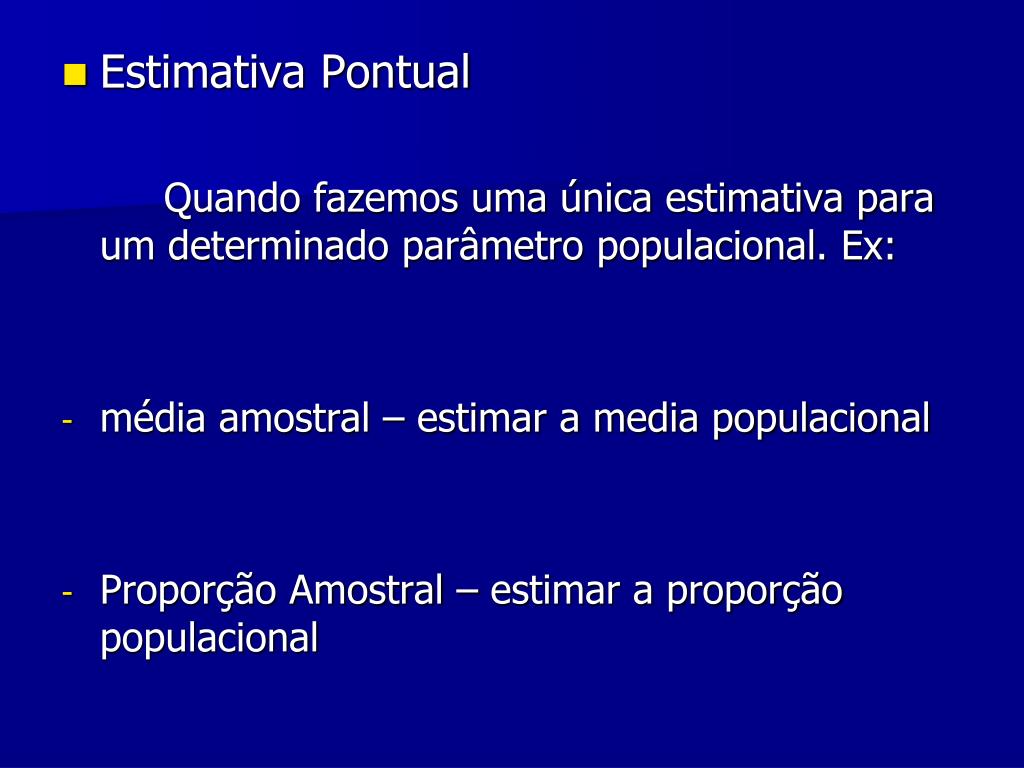 Estimativa Pontual

Quando fazemos uma única estimativa para um determinado parâmetro populacional. Ex:

- média amostral – estimar a media populacional

- Proporção Amostral – estimar a proporção populacional